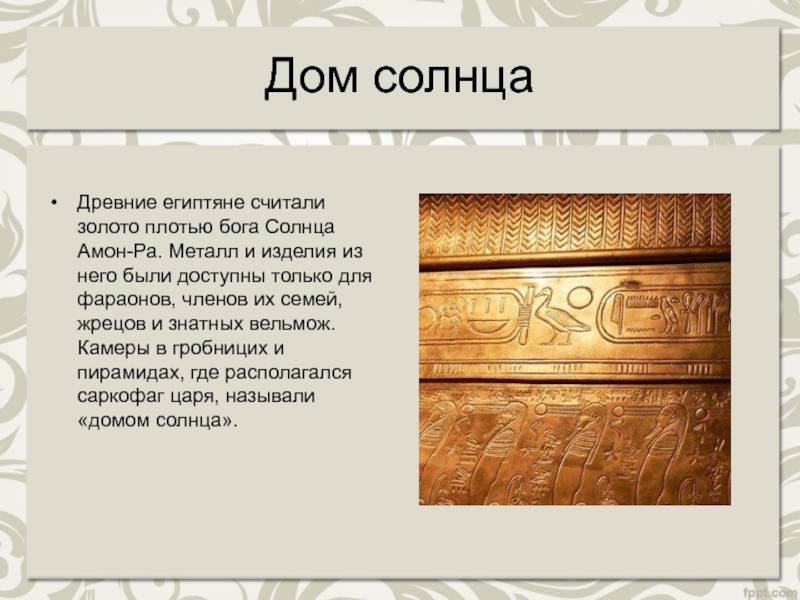 Дом солнца

• Древние египтяне считали золото плотью бога Солнца Амон-Ра. Металл и изделия из него были доступны только для фараонов, членов их семей, жрецов и знатных вельмож. Камеры в гробницих и пирамидах, где располагался саркофаг царя, называли «домом солнца».

fppt.com